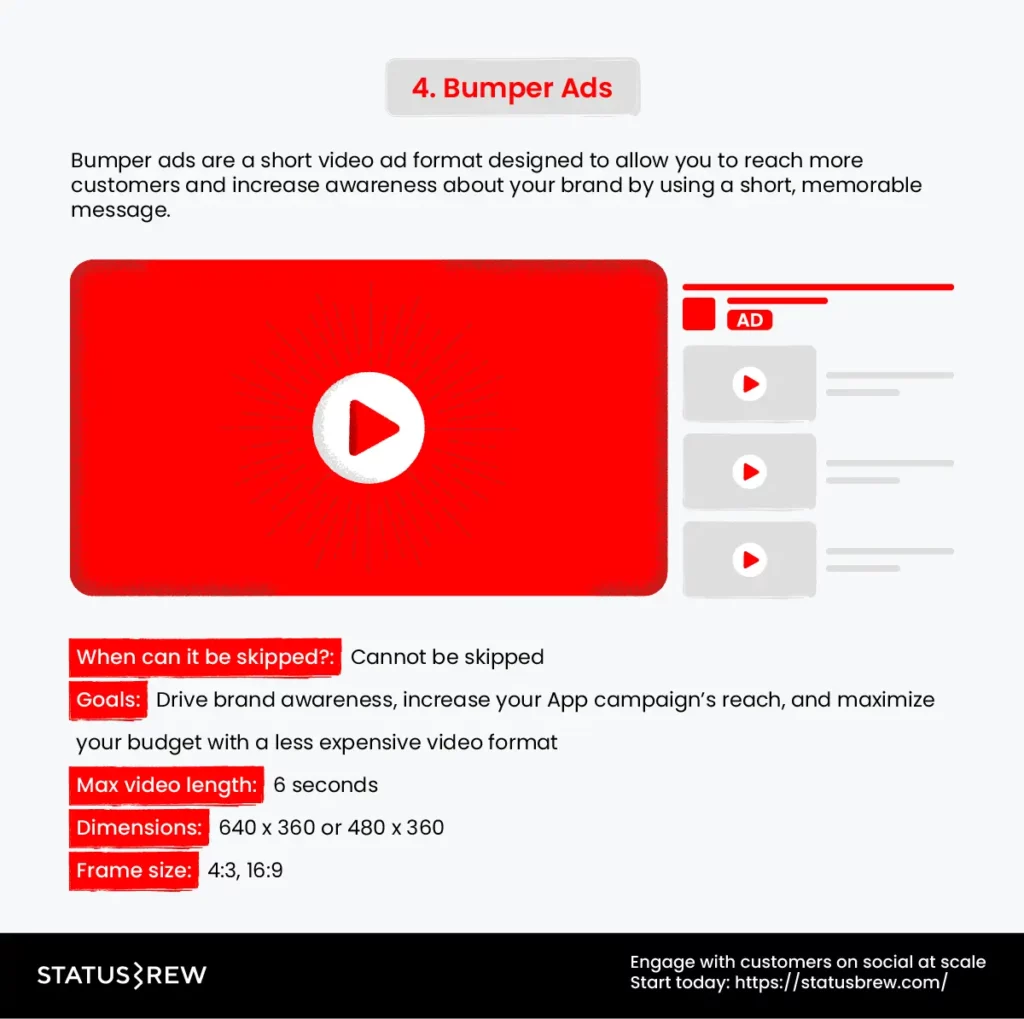 4. Bumper Ads

Bumper ads are a short video ad format designed to allow you to reach more customers and increase awareness about your brand by using a short, memorable message.

AD

When can it be skipped?: Cannot be skipped

Goals: Drive brand awareness, increase your App campaign's reach, and maximize your budget with a less expensive video format

Max video length: 6 seconds

Dimensions: 640 x 360 or 480 x 360

Frame size: 4:3, 16:9

STATUSBREW

Engage with customers on social at scale
Start today: https://statusbrew.com/